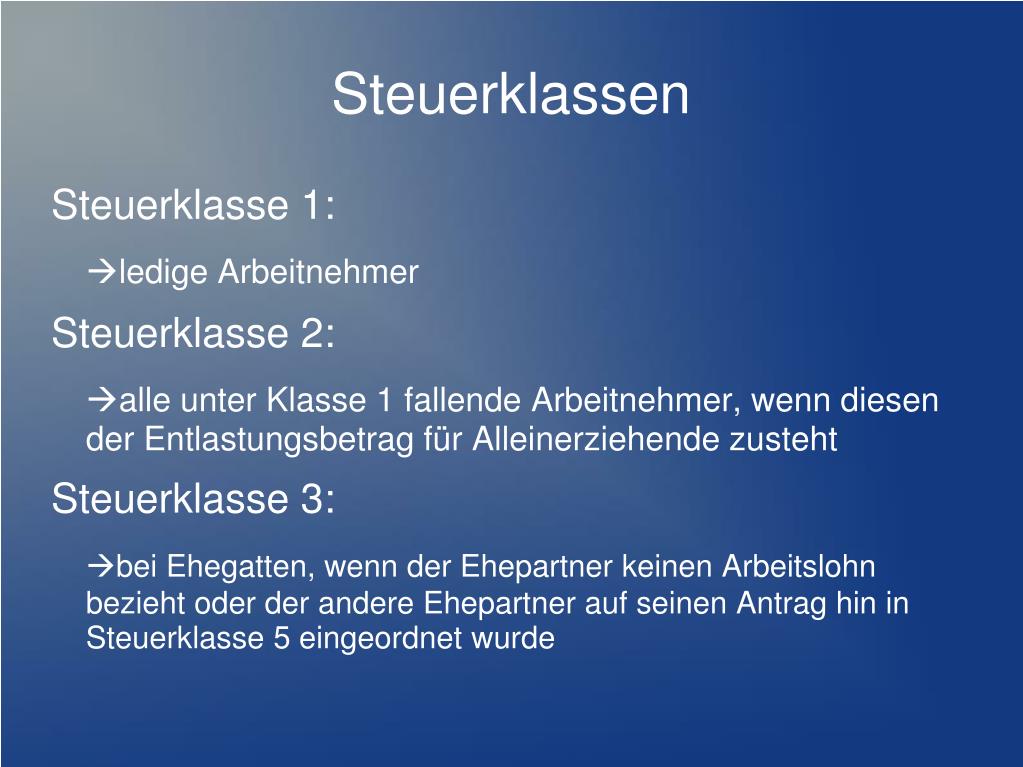 Steuerklassen

Steuerklasse 1:

→ledige Arbeitnehmer

Steuerklasse 2:

→alle unter Klasse 1 fallende Arbeitnehmer, wenn diesen der Entlastungsbetrag für Alleinerziehende zusteht

Steuerklasse 3:

→bei Ehegatten, wenn der Ehepartner keinen Arbeitslohn bezieht oder der andere Ehepartner auf seinen Antrag hin in Steuerklasse 5 eingeordnet wurde